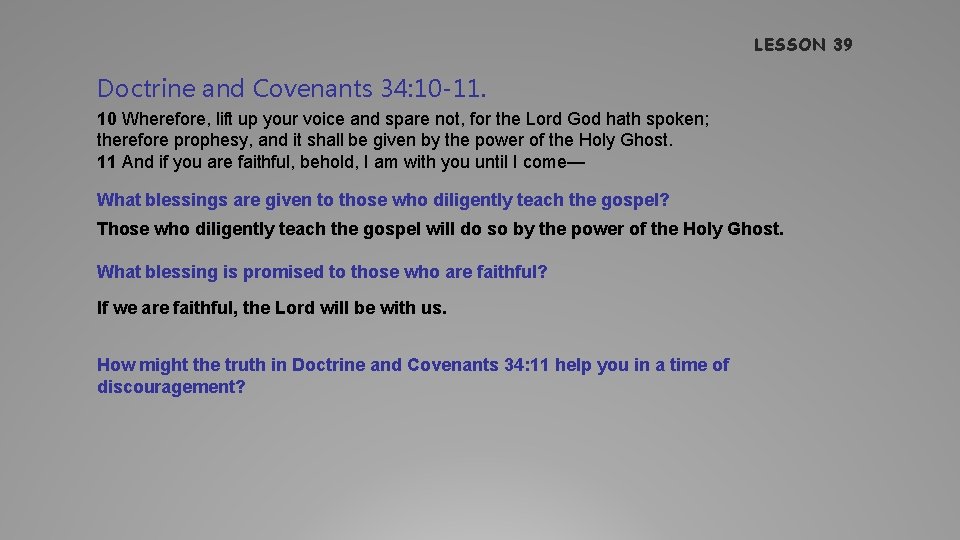 LESSON 39

Doctrine and Covenants 34:10-11.

10 Wherefore, lift up your voice and spare not, for the Lord God hath spoken; therefore prophesy, and it shall be given by the power of the Holy Ghost.
11 And if you are faithful, behold, I am with you until I come—

What blessings are given to those who diligently teach the gospel?

Those who diligently teach the gospel will do so by the power of the Holy Ghost.

What blessing is promised to those who are faithful?

If we are faithful, the Lord will be with us.

How might the truth in Doctrine and Covenants 34:11 help you in a time of discouragement?